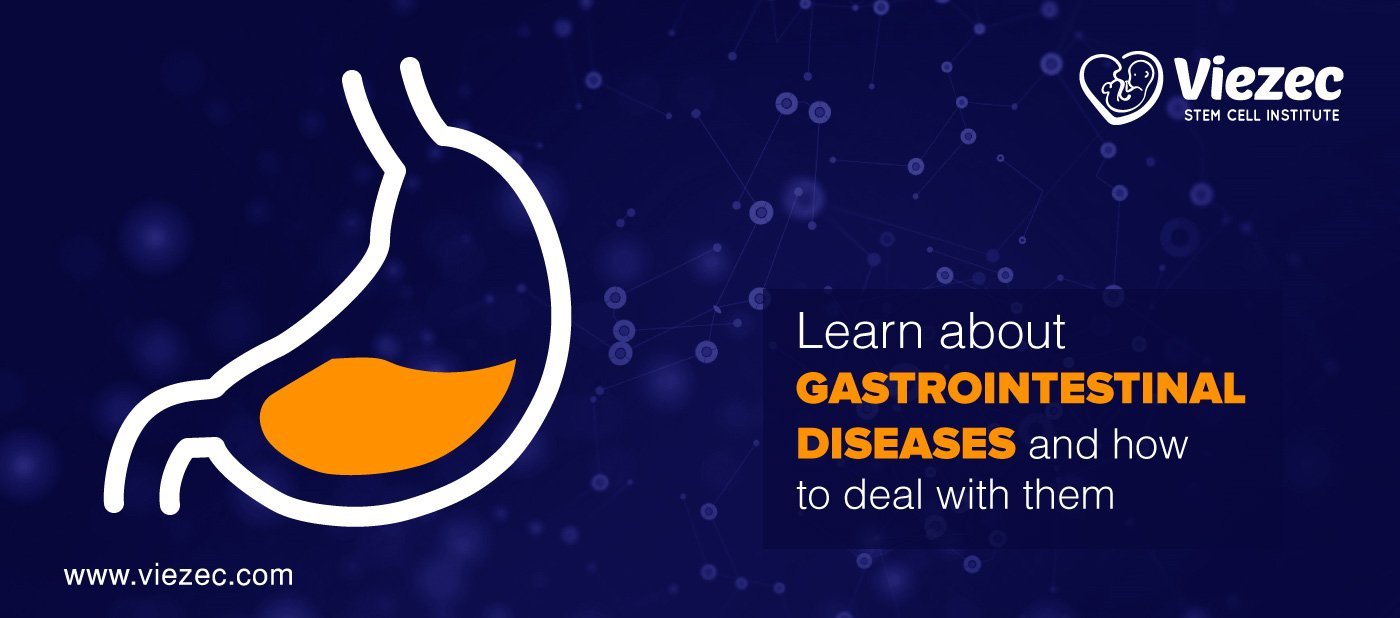 Viezec
STEM CELL INSTITUTE

Learn about GASTROINTESTINAL DISEASES and how to deal with them

www.viezec.com